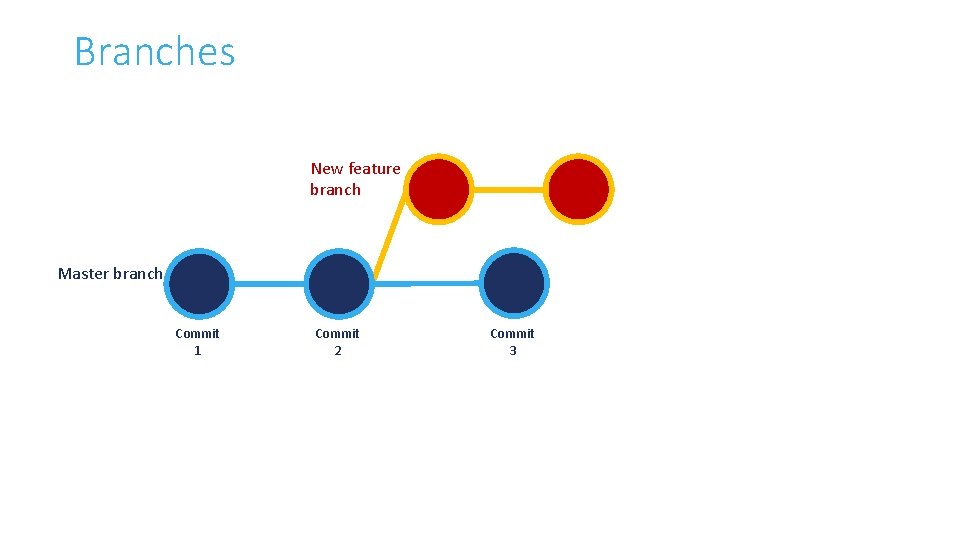 Branches

New feature branch

Master branch

Commit 1

Commit 2

Commit 3